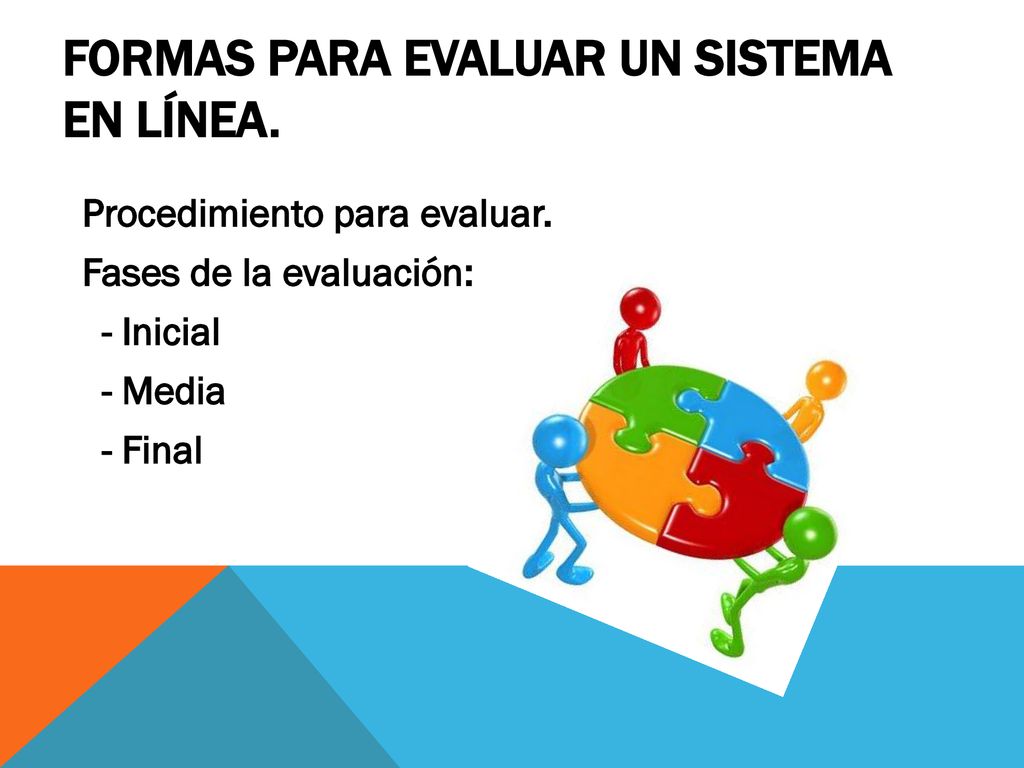 FORMAS PARA EVALUAR UN SISTEMA EN LÍNEA.

Procedimiento para evaluar.

Fases de la evaluación:

- Inicial
- Media
- Final